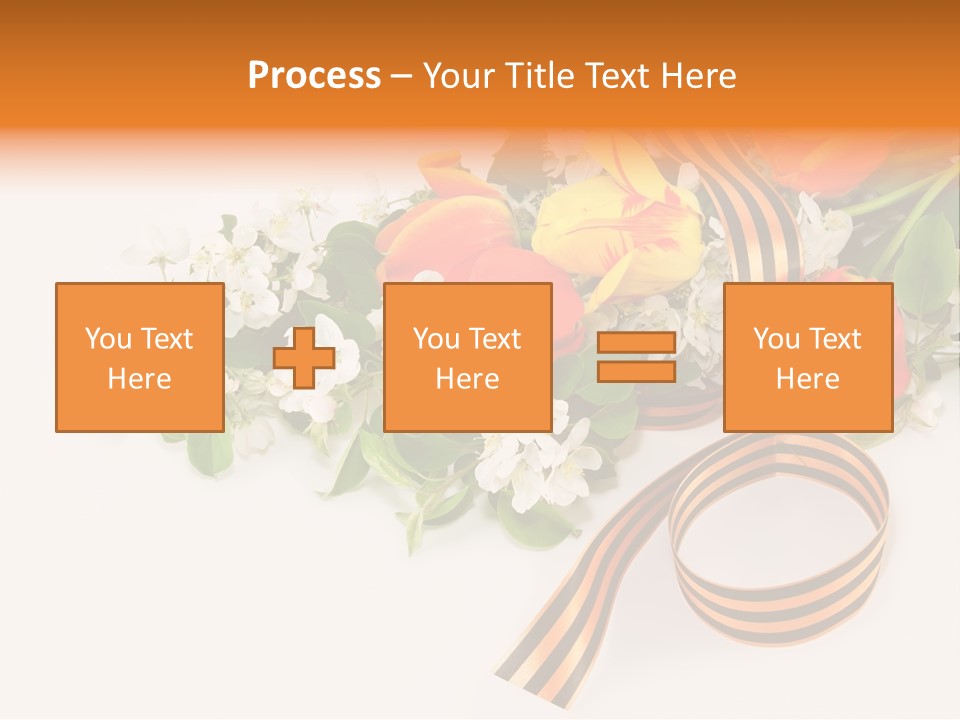 Process – Your Title Text Here

You Text Here

You Text Here

You Text Here